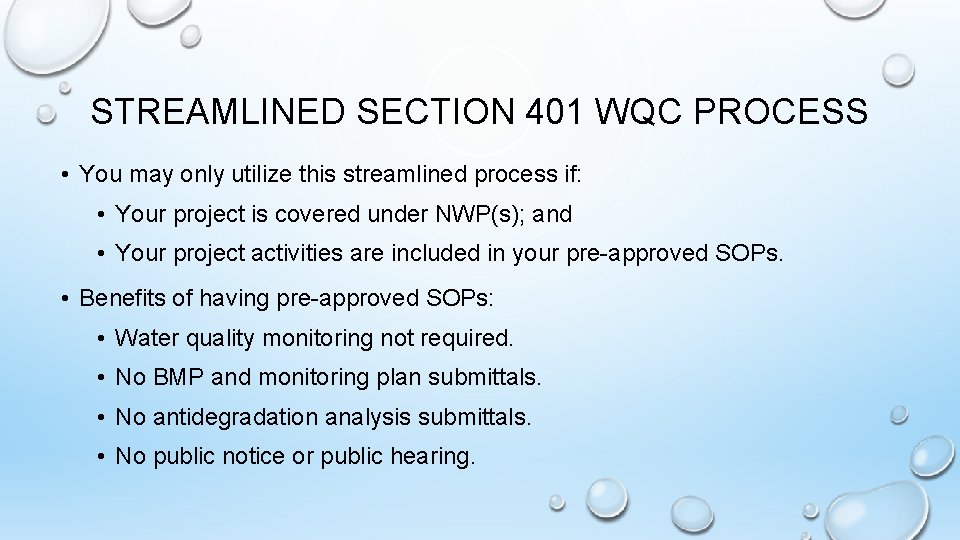 STREAMLINED SECTION 401 WQC PROCESS

• You may only utilize this streamlined process if:

• Your project is covered under NWP(s); and

• Your project activities are included in your pre-approved SOPs.

• Benefits of having pre-approved SOPs:

• Water quality monitoring not required.

• No BMP and monitoring plan submittals.

• No antidegradation analysis submittals.

• No public notice or public hearing.